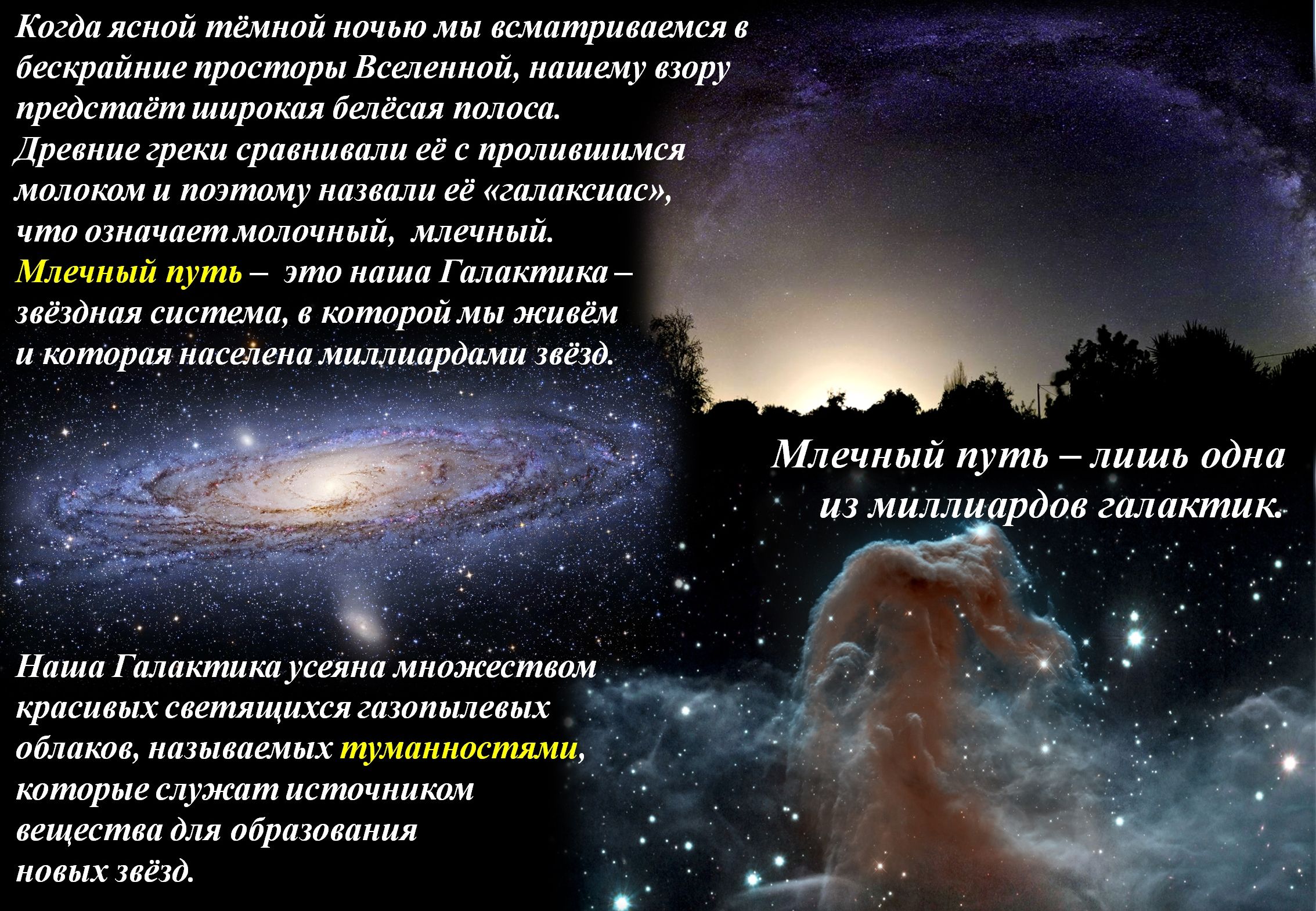 Когда ясной тёмной ночью мы всматриваемся в бескрайние просторы Вселенной, нашему взору предстаёт широкая белёсая полоса. Древние греки сравнивали её с пролившимся молоком и поэтому назвали её «галаксиас», что означает молочный, млечный. Млечный путь – это наша Галактика – звёздная система, в которой мы живём и которая населена миллиардами звёзд.

Млечный путь – лишь одна из миллиардов галактик.

Наша Галактика усеяна множеством красивых светящихся газопылевых облаков, называемых туманностями, которые служат источником вещества для образования новых звёзд.